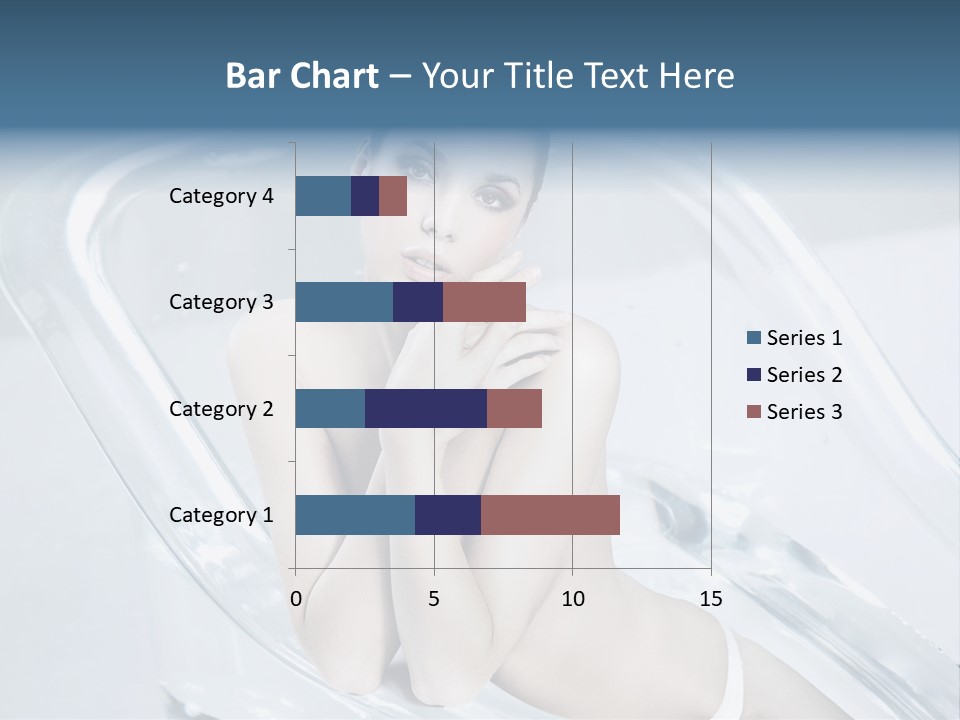 Bar Chart – Your Title Text Here

Category 4
Category 3
Category 2
Category 1

0 5 10 15

Series 1
Series 2
Series 3